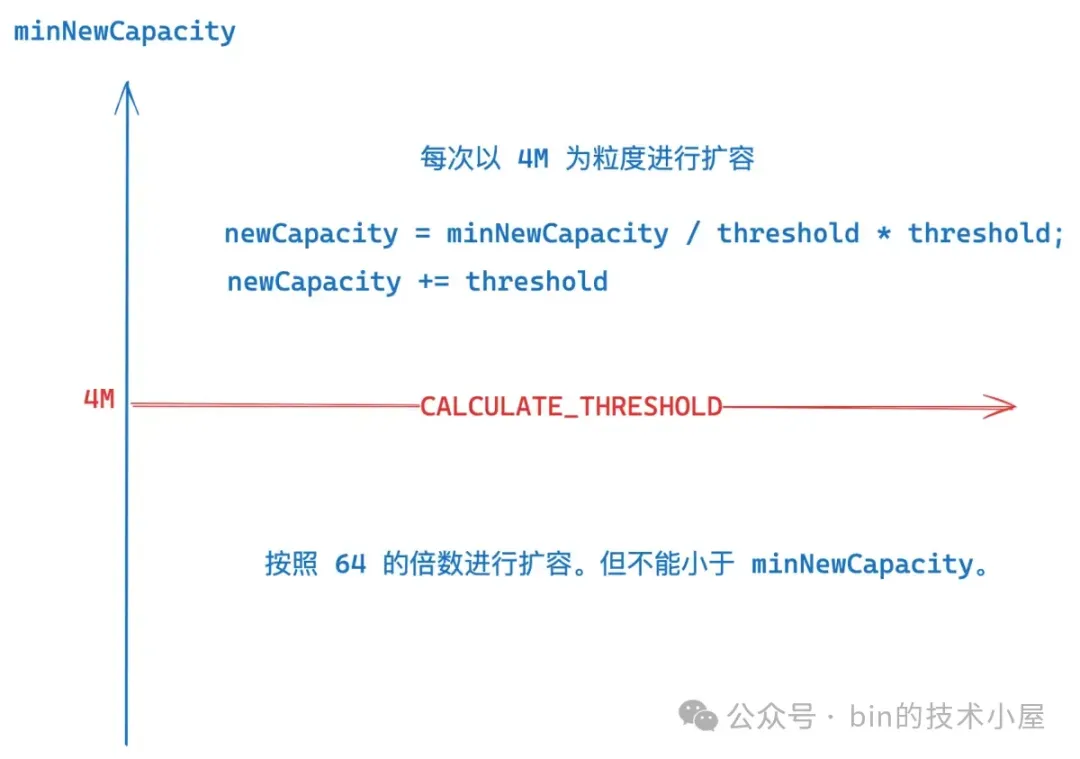 minNewCapacity

每次以 4M 为粒度进行扩容

newCapacity = minNewCapacity / threshold * threshold;
newCapacity += threshold

4M

CALCULATE_THRESHOLD

按照 64 的倍数进行扩容。但不能小于 minNewCapacity。

公众号 · bin的技术小屋